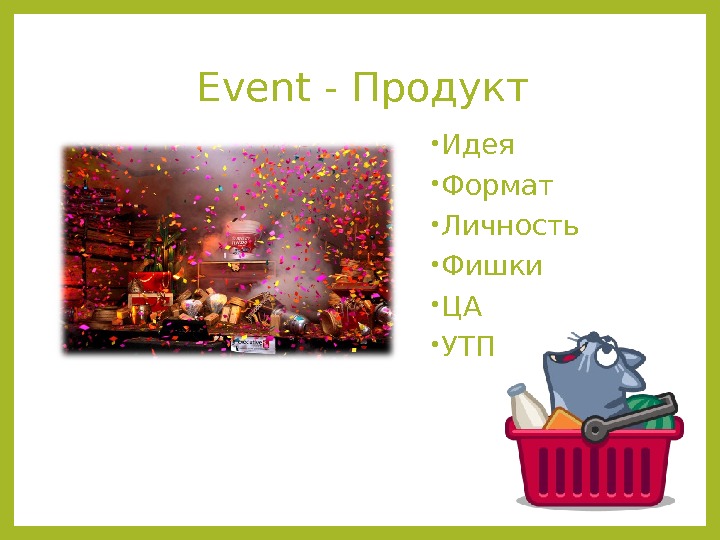 Event - Продукт

•Идея
•Формат
•Личность
•Фишки
•ЦА
•УТП